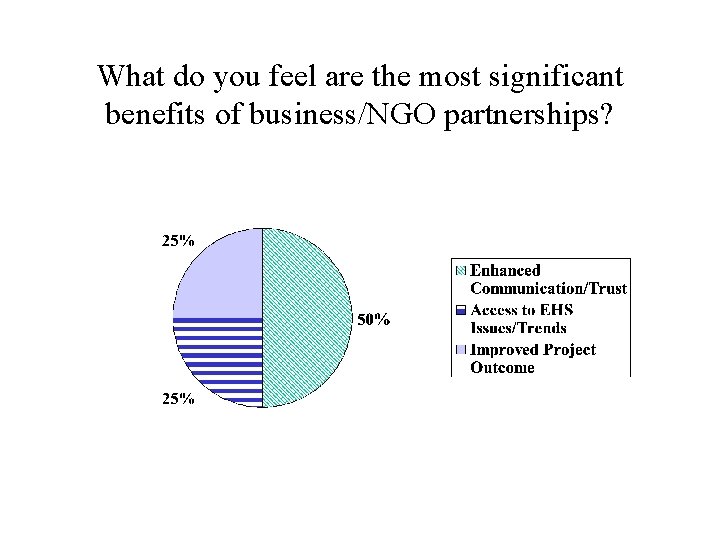 What do you feel are the most significant benefits of business/NGO partnerships?

25%

50%

25%

Enhanced Communication/Trust

Access to EHS Issues/Trends

Improved Project Outcome